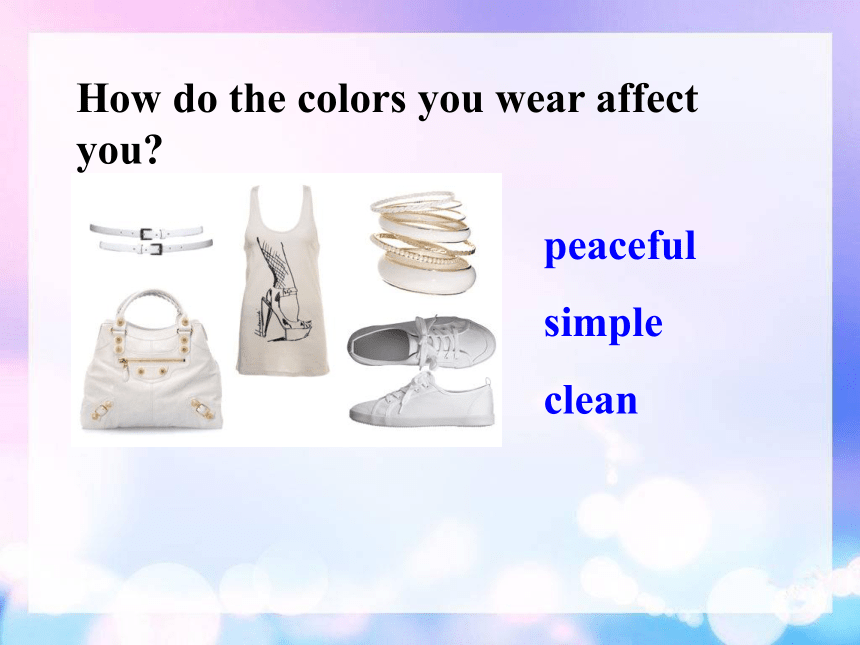 How do the colors you wear affect you?

peaceful

simple

clean